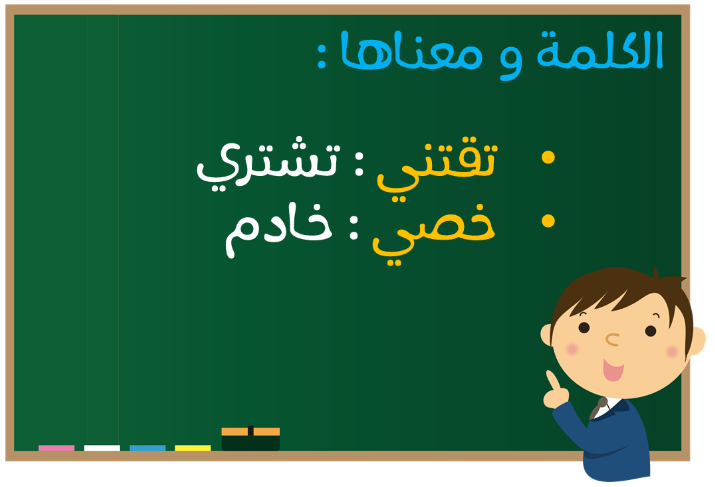 الكلمة و معناها :

• تقتني : تشتري
• خصي : خادم